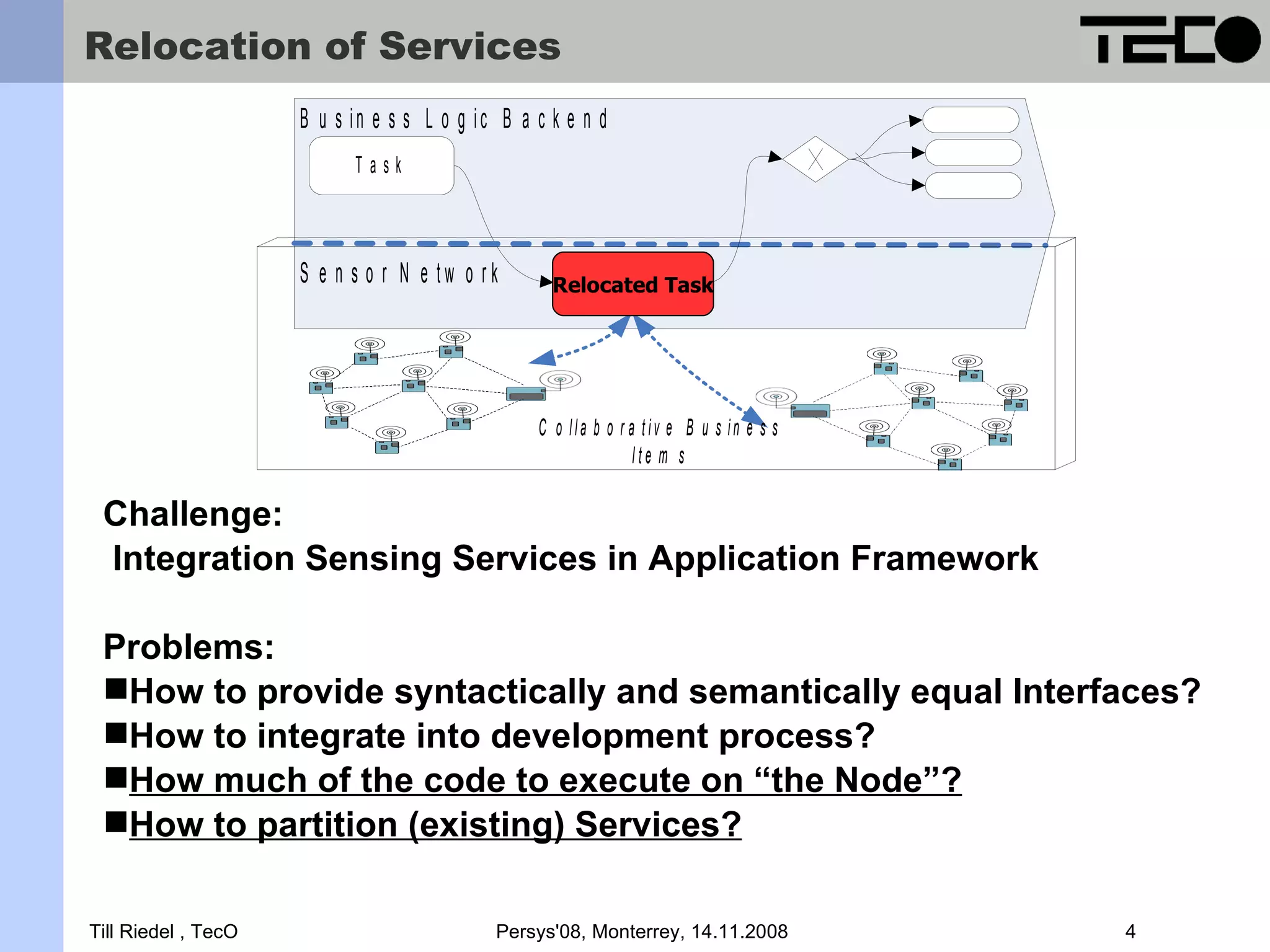 Relocation of Services

TECO

Business Logic Backend

Task

Sensor Network

Relocated Task

Collaborative Business Items

Challenge:
Integration Sensing Services in Application Framework

Problems:
■How to provide syntactically and semantically equal Interfaces?
■How to integrate into development process?
■How much of the code to execute on “the Node”?
■How to partition (existing) Services?

Till Riedel , TecO Persys'08, Monterrey, 14.11.2008 4